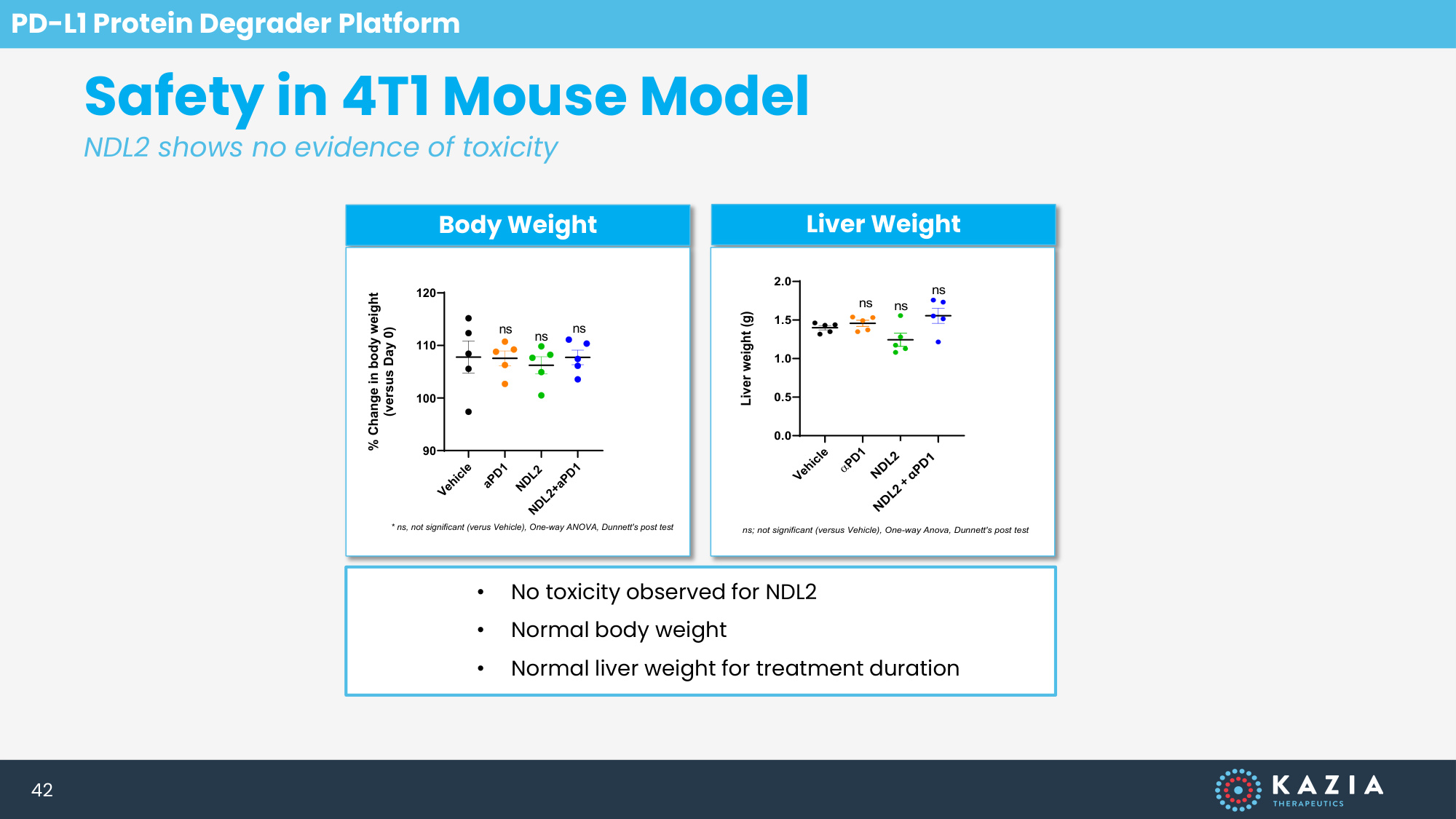 PD-L1 Protein Degrader Platform

Safety in 4T1 Mouse Model

NDL2 shows no evidence of toxicity

Body Weight

% Change in body weight (versus Day 0)

120
110
100
90

ns ns ns

Vehicle
aPD1
NDL2
NDL2+aPD1

* ns, not significant (verus Vehicle), One-way ANOVA, Dunnett's post test

Liver Weight

Liver weight (g)

2.0
1.5
1.0
0.5
0.0

ns ns ns

Vehicle
αPD1
NDL2
NDL2 + αPD1

ns; not significant (versus Vehicle), One-way Anova, Dunnett's post test

• No toxicity observed for NDL2
• Normal body weight
• Normal liver weight for treatment duration

42

KAZIA THERAPEUTICS